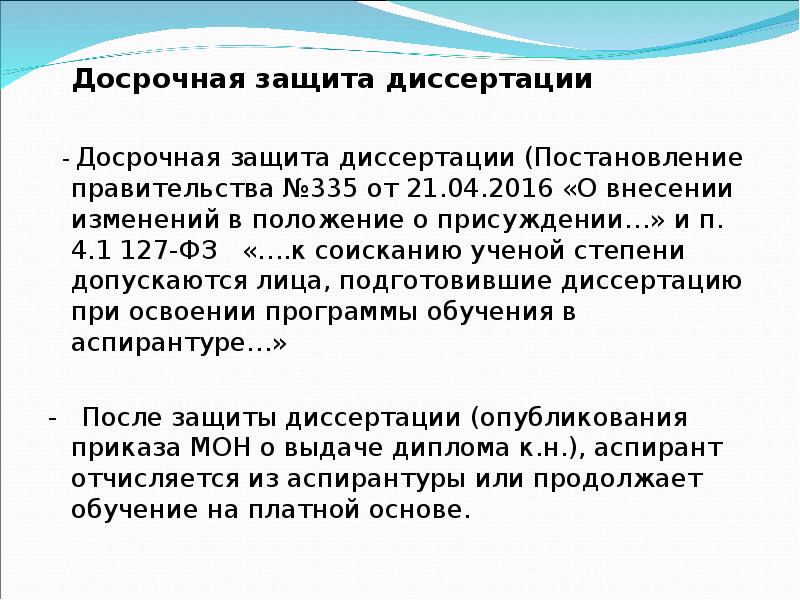 Досрочная защита диссертации

- Досрочная защита диссертации (Постановление правительства №335 от 21.04.2016 «О внесении изменений в положение о присуждении…» и п. 4.1 127-ФЗ «….к соисканию ученой степени допускаются лица, подготовившие диссертацию при освоении программы обучения в аспирантуре…»

- После защиты диссертации (опубликования приказа МОН о выдаче диплома к.н.), аспирант отчисляется из аспирантуры или продолжает обучение на платной основе.